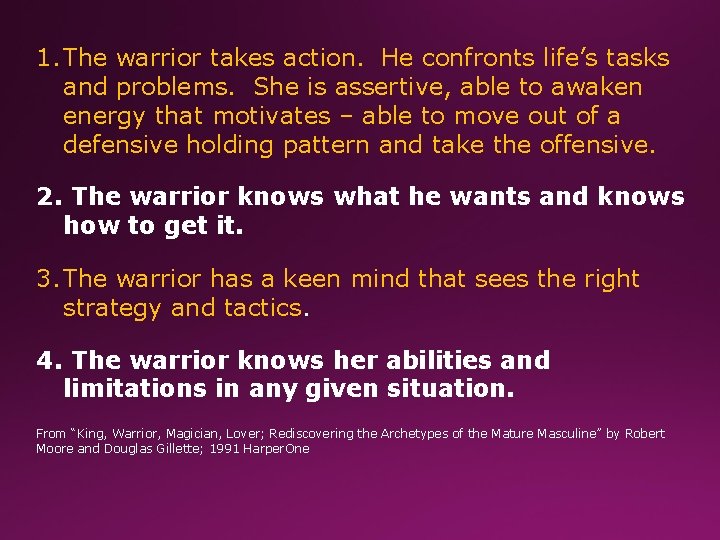 1. The warrior takes action. He confronts life's tasks and problems. She is assertive, able to awaken energy that motivates – able to move out of a defensive holding pattern and take the offensive.

2. The warrior knows what he wants and knows how to get it.

3. The warrior has a keen mind that sees the right strategy and tactics.

4. The warrior knows her abilities and limitations in any given situation.

From "King, Warrior, Magician, Lover; Rediscovering the Archetypes of the Mature Masculine" by Robert Moore and Douglas Gillette; 1991 HarperOne